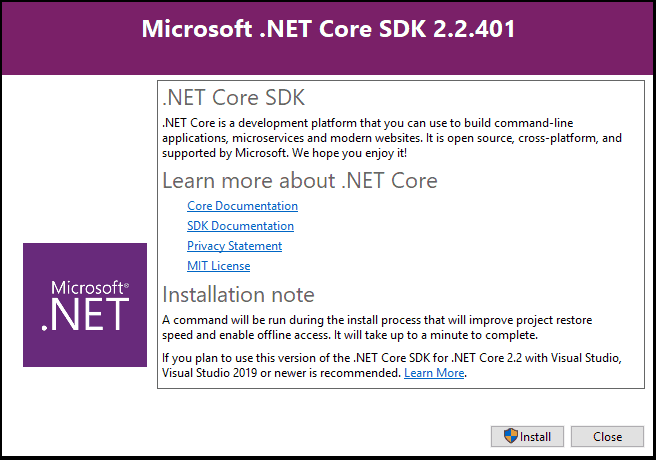 Microsoft .NET Core SDK 2.2.401

Microsoft®
.NET

.NET Core SDK

.NET Core is a development platform that you can use to build command-line applications, microservices and modern websites. It is open source, cross-platform, and supported by Microsoft. We hope you enjoy it!

Learn more about .NET Core

Core Documentation

SDK Documentation

Privacy Statement

MIT License

Installation note

A command will be run during the install process that will improve project restore speed and enable offline access. It will take up to a minute to complete.

If you plan to use this version of the .NET Core SDK for .NET Core 2.2 with Visual Studio, Visual Studio 2019 or newer is recommended. Learn More.

Install

Close